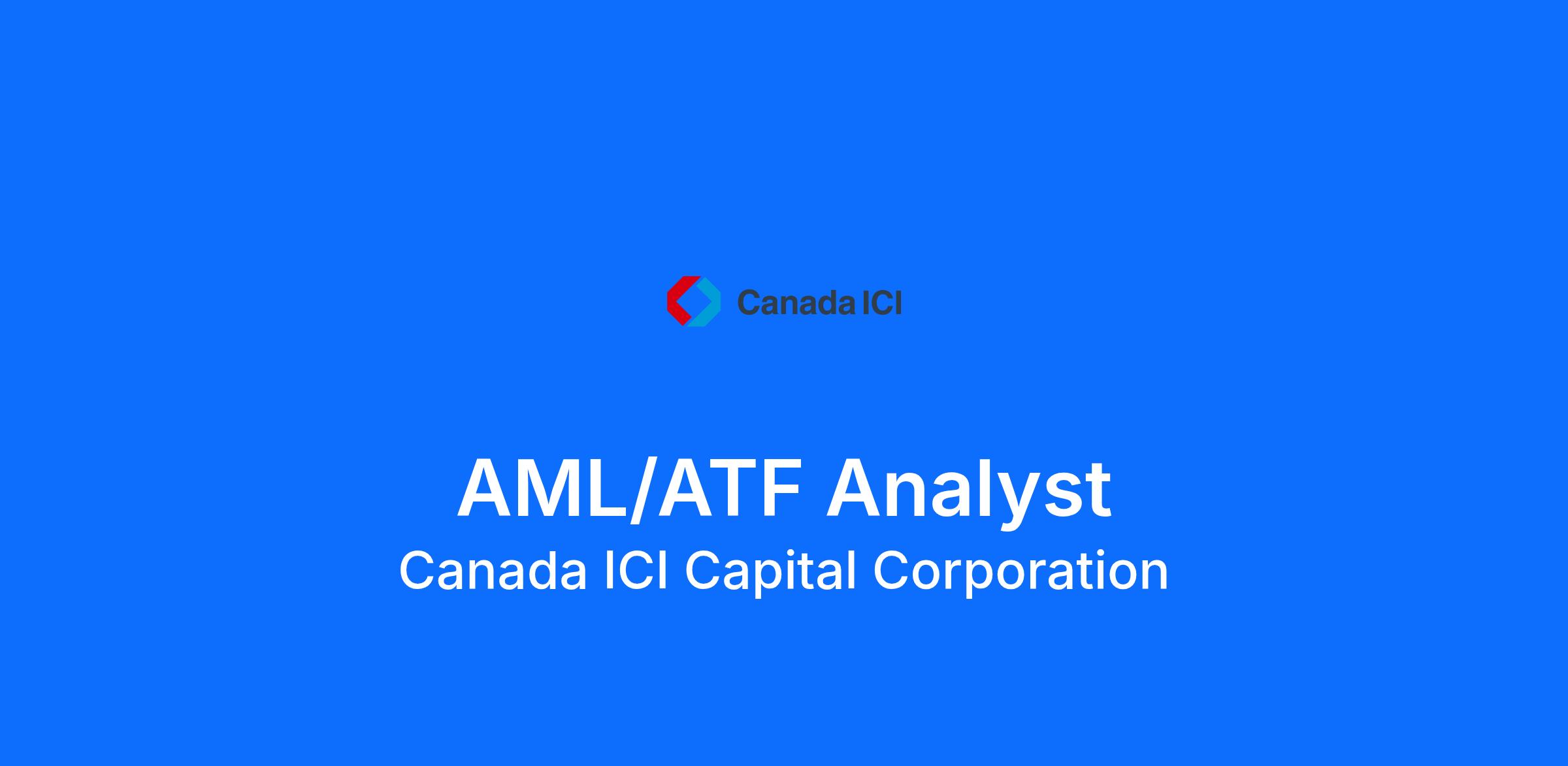 Canada ICI

AML/ATF Analyst
Canada ICI Capital Corporation